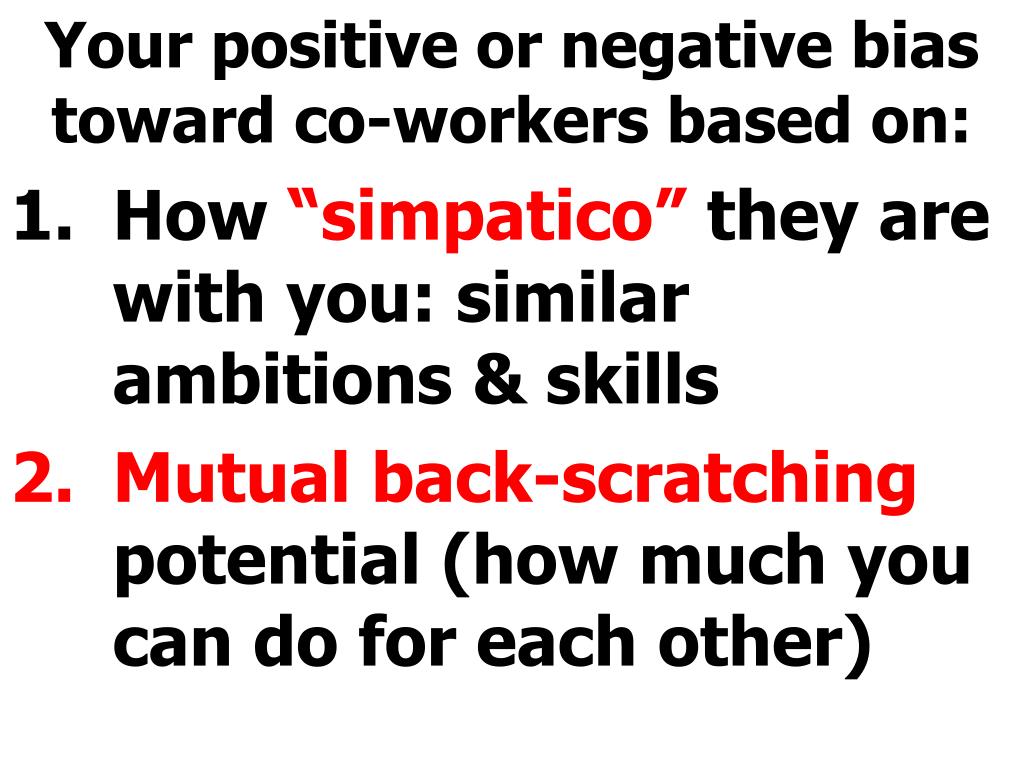 Your positive or negative bias toward co-workers based on:

1. How “simpatico” they are with you: similar ambitions & skills
2. Mutual back-scratching potential (how much you can do for each other)